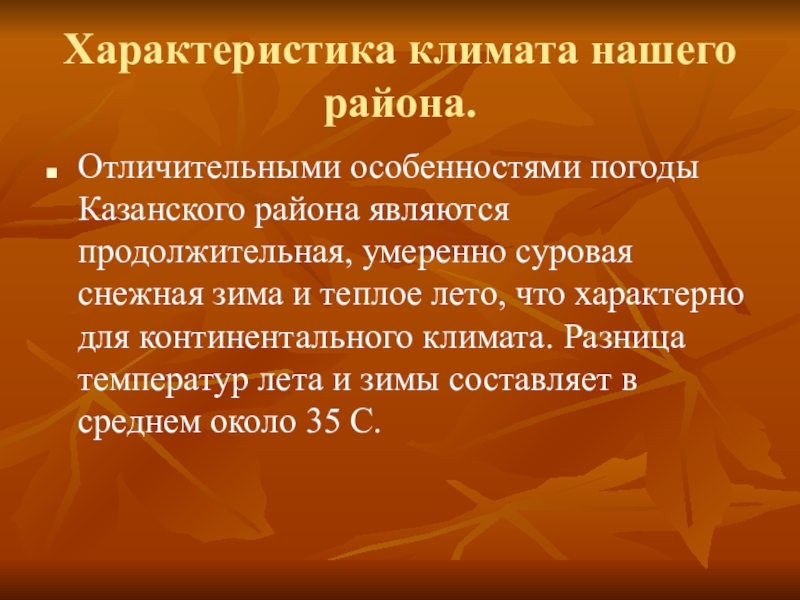 Характеристика климата нашего района.

Отличительными особенностями погоды Казанского района являются продолжительная, умеренно суровая снежная зима и теплое лето, что характерно для континентального климата. Разница температур лета и зимы составляет в среднем около 35 С.